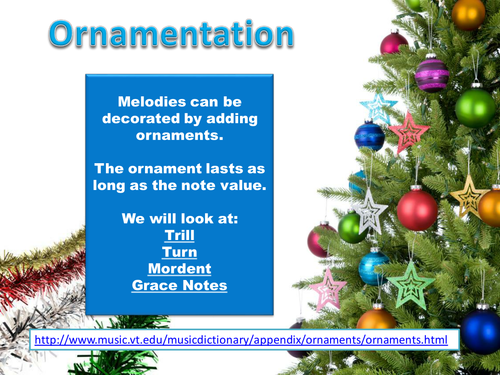 Ornamentation

Melodies can be decorated by adding ornaments.

The ornament lasts as long as the note value.

We will look at:
Trill
Turn
Mordent
Grace Notes

http://www.music.vt.edu/musicdictionary/appendix/ornaments/ornaments.html